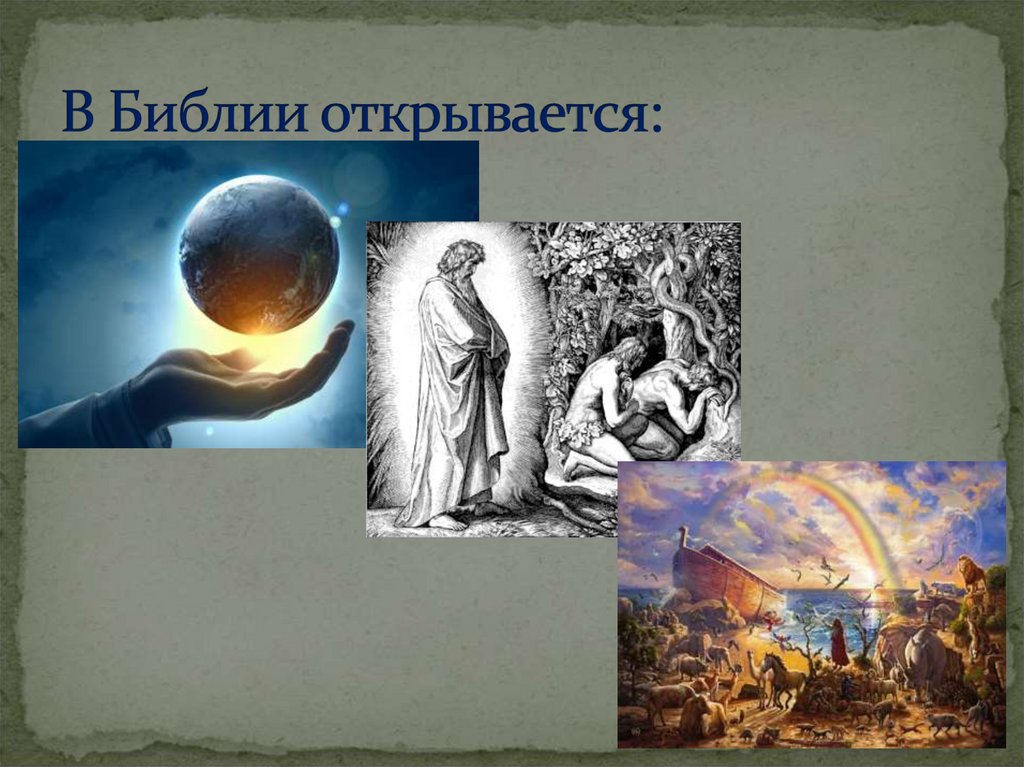 В Библии открывается: